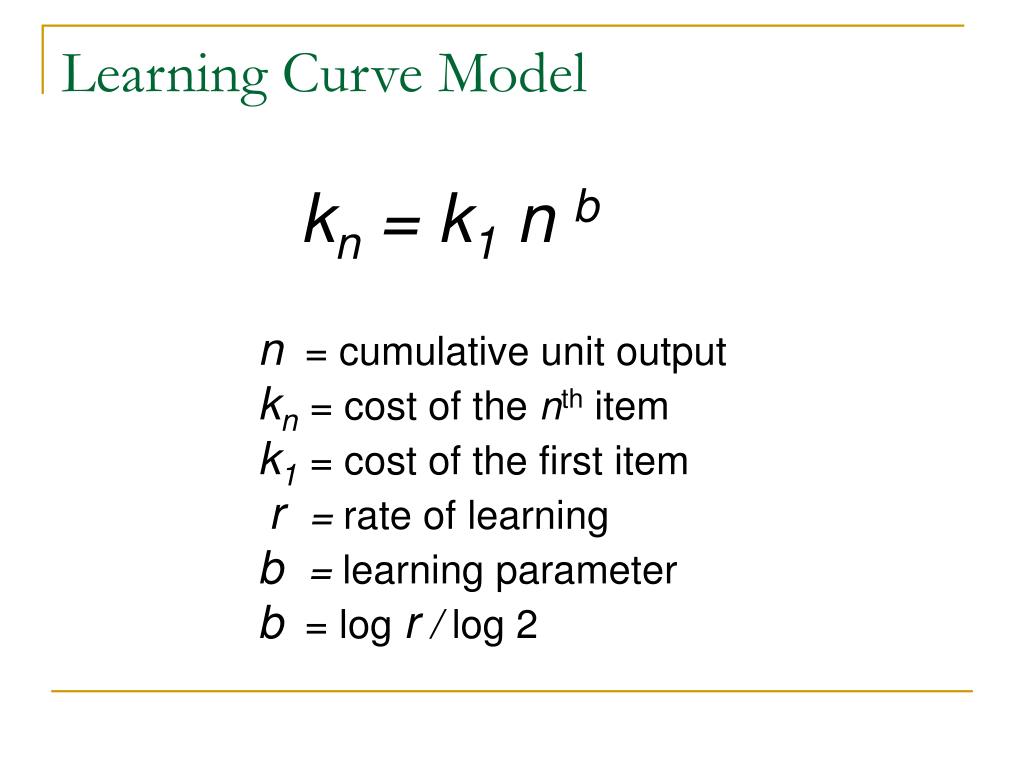 Learning Curve Model

$k_n = k_1 n^b$

$n$ = cumulative unit output
$k_n$ = cost of the $n^{th}$ item
$k_1$ = cost of the first item
$r$ = rate of learning
$b$ = learning parameter
$b$ = log $r$ / log 2